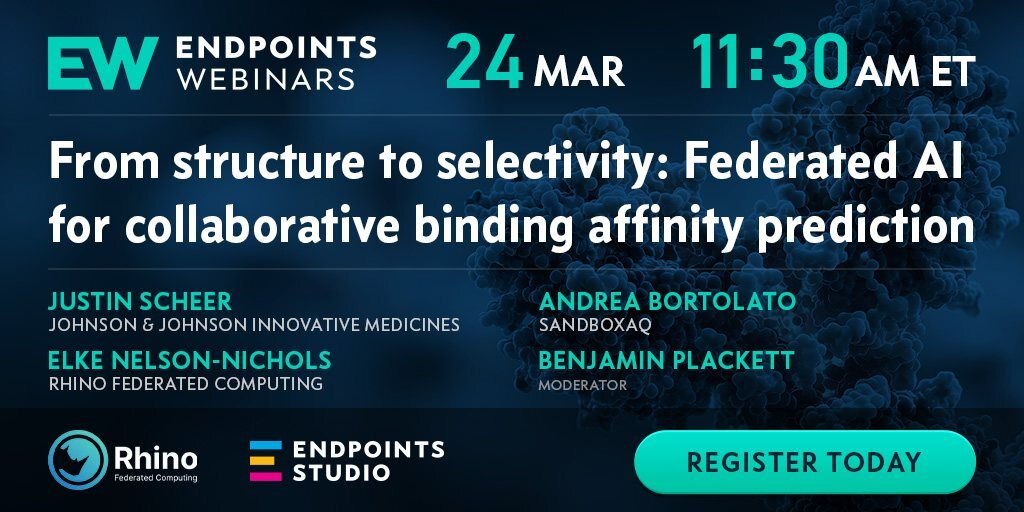 EW ENDPOINTS WEBINARS

24 MAR 11:30 AM ET

From structure to selectivity: Federated AI for collaborative binding affinity prediction

JUSTIN SCHEER
JOHNSON & JOHNSON INNOVATIVE MEDICINES

ELKE NELSON-NICHOLS
RHINO FEDERATED COMPUTING

ANDREA BORTOLATO
SANDBOXAQ

BENJAMIN PLACKETT
MODERATOR

Rhino Federated Computing

ENDPOINTS STUDIO

REGISTER TODAY